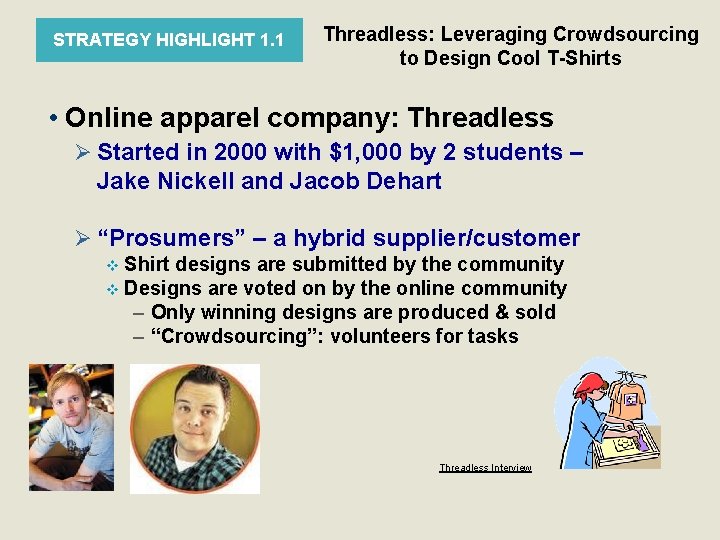 STRATEGY HIGHLIGHT 1.1

Threadless: Leveraging Crowdsourcing to Design Cool T-Shirts

• Online apparel company: Threadless

➢ Started in 2000 with $1,000 by 2 students – Jake Nickell and Jacob Dehart

➢ “Prosumers” – a hybrid supplier/customer

❖ Shirt designs are submitted by the community

❖ Designs are voted on by the online community

– Only winning designs are produced & sold

– “Crowdsourcing”: volunteers for tasks

Threadless Interview